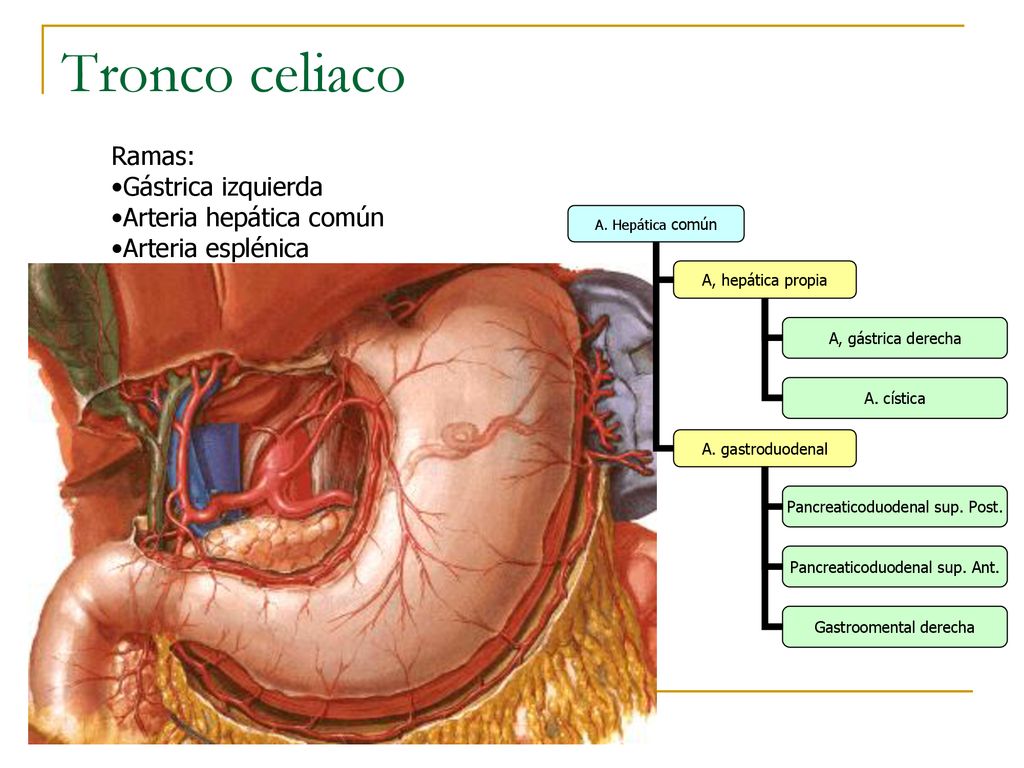 Tronco celiaco

Ramas:
•Gástrica izquierda
•Arteria hepática común
•Arteria esplénica

A. Hepática común

A, hepática propia

A, gástrica derecha

A. cística

A. gastroduodenal

Pancreaticoduodenal sup. Post.

Pancreaticoduodenal sup. Ant.

Gastroomental derecha